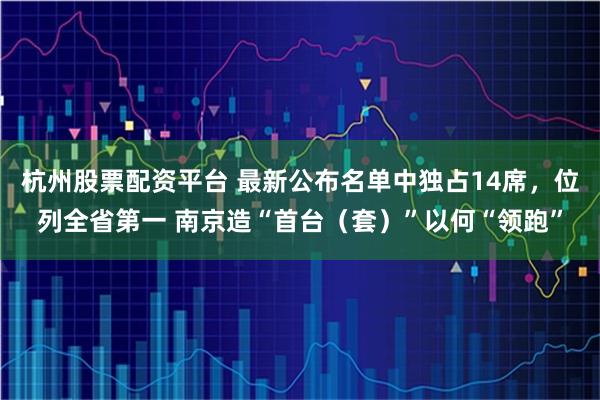 杭州股票配资平台 最新公布名单中独占14席，位列全省第一 南京造“首台（套）”以何“领跑”